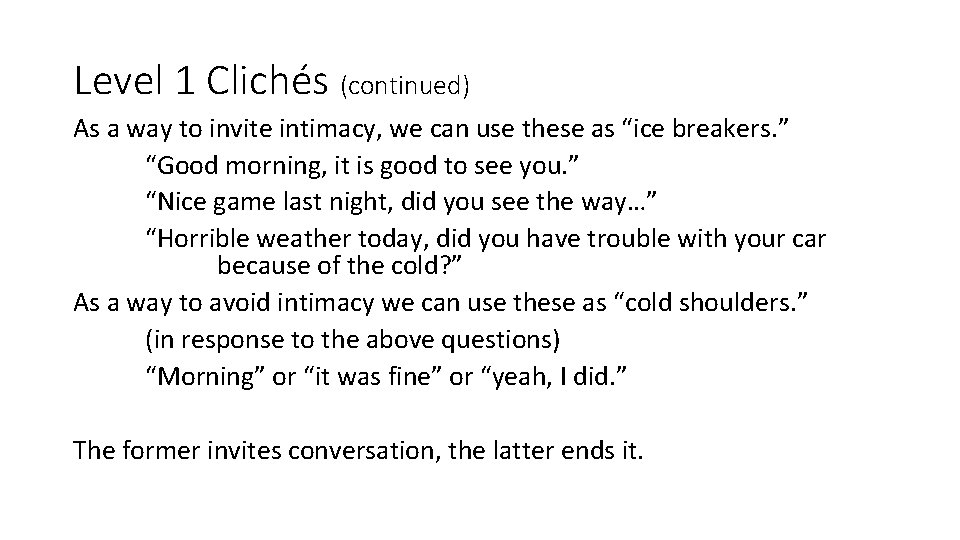 Level 1 Clichés (continued)

As a way to invite intimacy, we can use these as “ice breakers.”
“Good morning, it is good to see you.”
“Nice game last night, did you see the way…”
“Horrible weather today, did you have trouble with your car because of the cold?”
As a way to avoid intimacy we can use these as “cold shoulders.”
(in response to the above questions)
“Morning” or “it was fine” or “yeah, I did.”

The former invites conversation, the latter ends it.